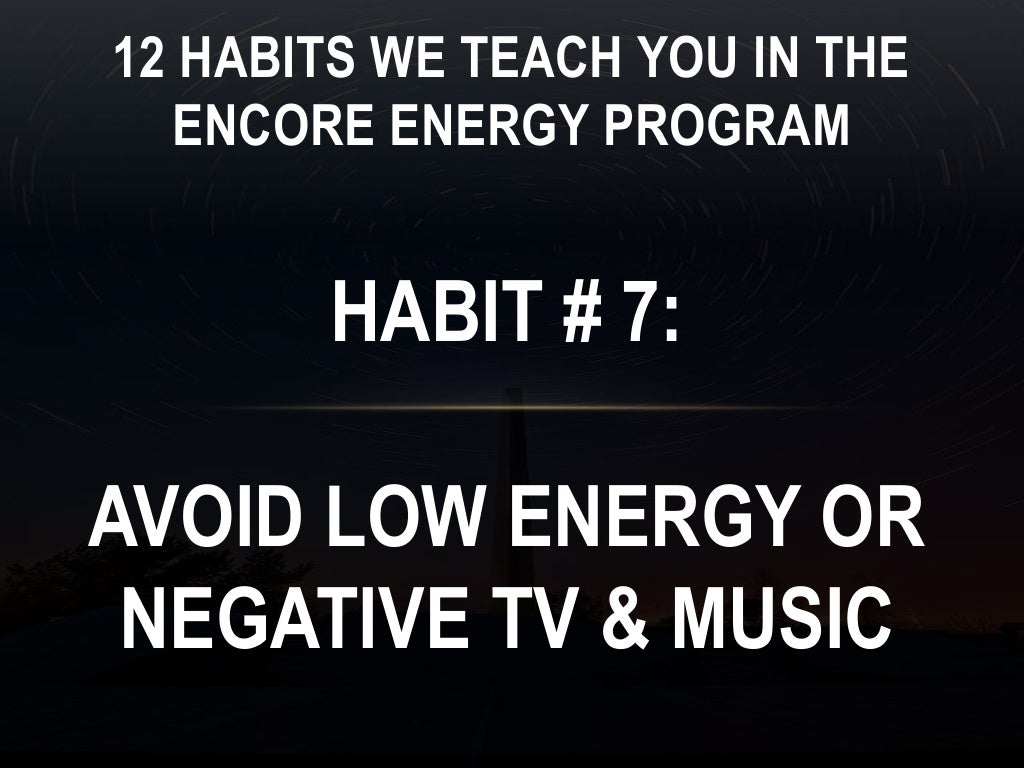 12 HABITS WE TEACH YOU IN THE ENCORE ENERGY PROGRAM

HABIT # 7:

AVOID LOW ENERGY OR NEGATIVE TV & MUSIC